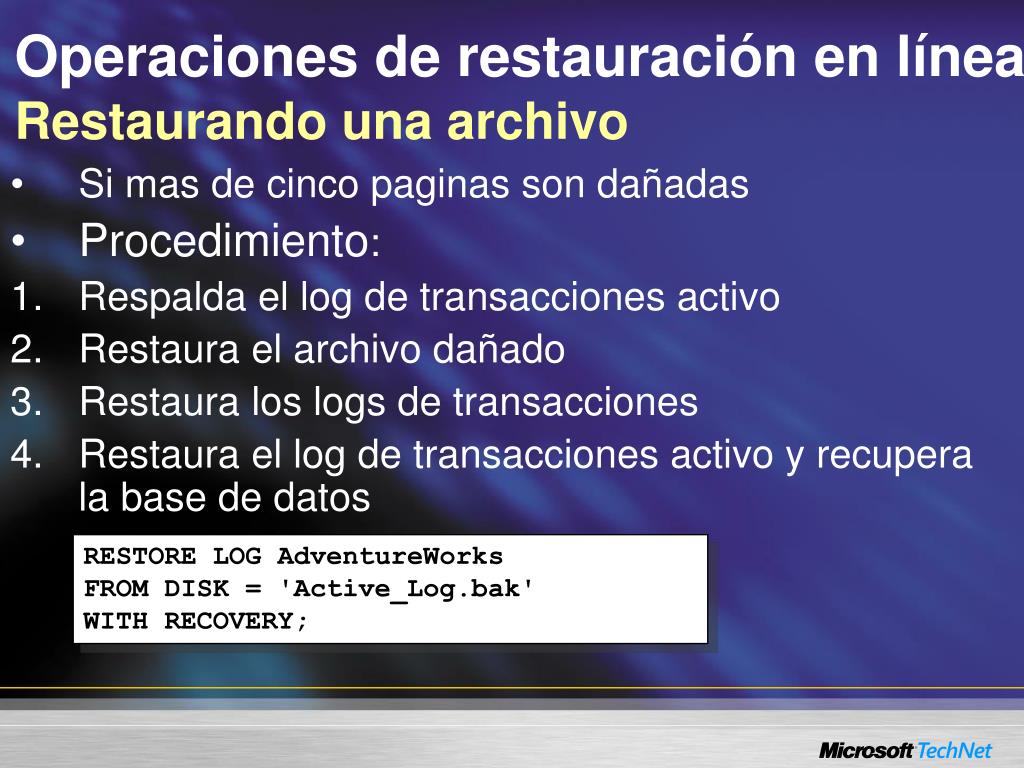 Operaciones de restauración en línea
Restaurando una archivo

• Si mas de cinco paginas son dañadas
• Procedimiento:
1. Respalda el log de transacciones activo
2. Restaura el archivo dañado
3. Restaura los logs de transacciones
4. Restaura el log de transacciones activo y recupera la base de datos

RESTORE LOG AdventureWorks
FROM DISK = 'Active_Log.bak'
WITH RECOVERY;

Microsoft TechNet